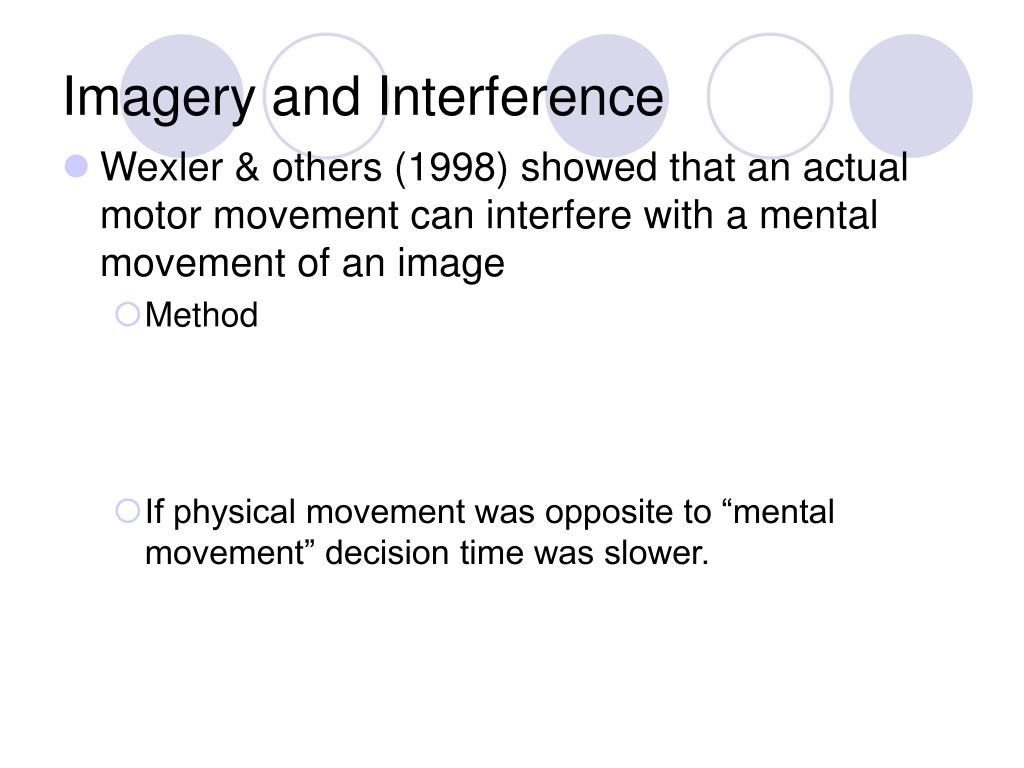 Imagery and Interference

Wexler & others (1998) showed that an actual motor movement can interfere with a mental movement of an image

Method

If physical movement was opposite to “mental movement” decision time was slower.